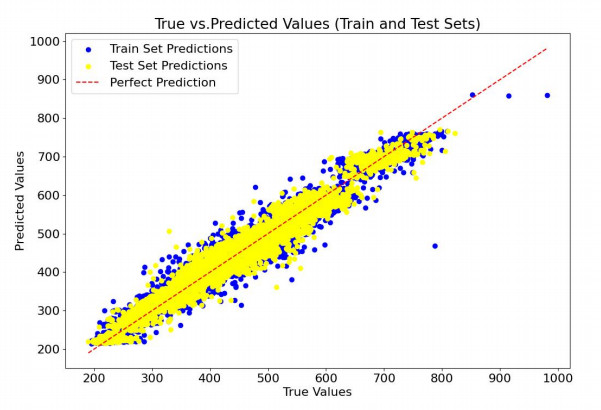 True vs.Predicted Values (Train and Test Sets)

Train Set Predictions
Test Set Predictions
Perfect Prediction

Predicted Values

1000
900
800
700
600
500
400
300
200

200 300 400 500 600 700 800 900 1000

True Values